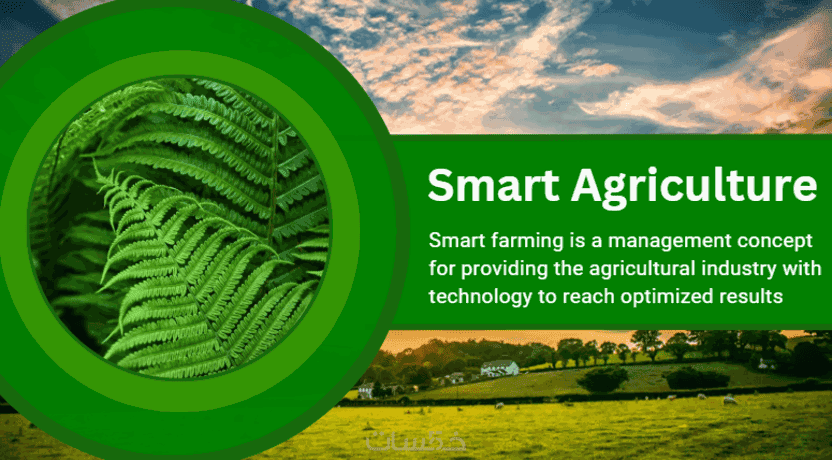 Smart Agriculture

Smart farming is a management concept for providing the agricultural industry with technology to reach optimized results

خمسات